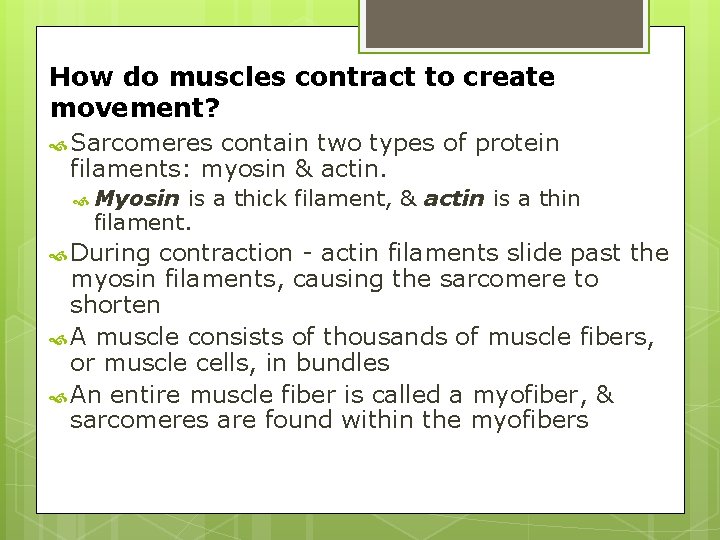 How do muscles contract to create movement?

Sarcomeres contain two types of protein filaments: myosin & actin.

Myosin is a thick filament, & actin is a thin filament.

During contraction - actin filaments slide past the myosin filaments, causing the sarcomere to shorten

A muscle consists of thousands of muscle fibers, or muscle cells, in bundles

An entire muscle fiber is called a myofiber, & sarcomeres are found within the myofibers